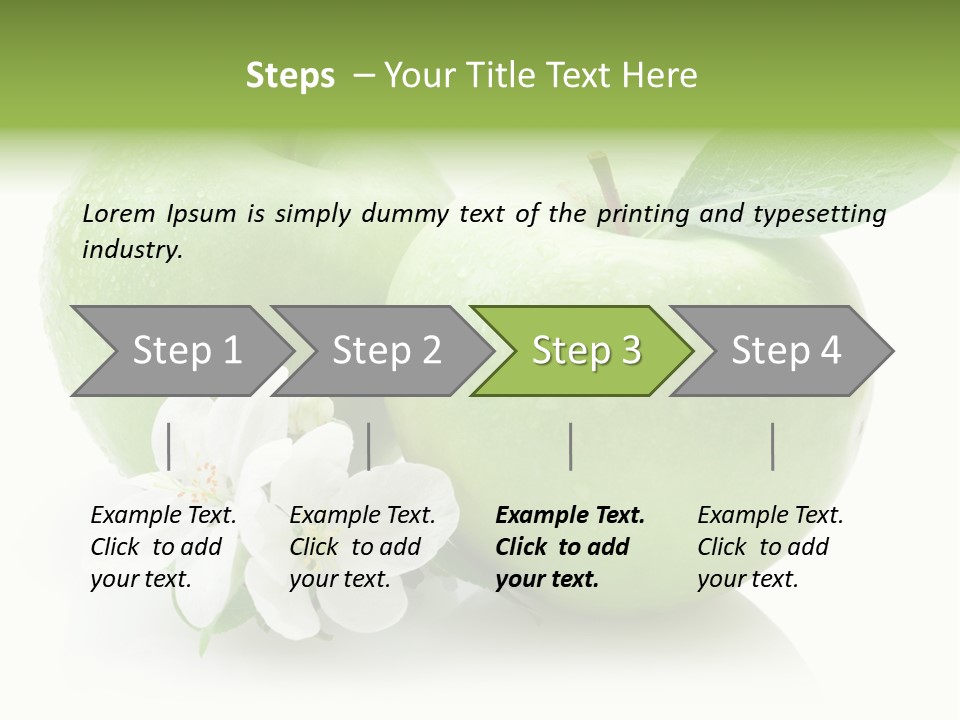 Steps – Your Title Text Here

Lorem Ipsum is simply dummy text of the printing and typesetting industry.

Step 1

Step 2

Step 3

Step 4

Example Text. Click to add your text.

Example Text. Click to add your text.

Example Text. Click to add your text.

Example Text. Click to add your text.